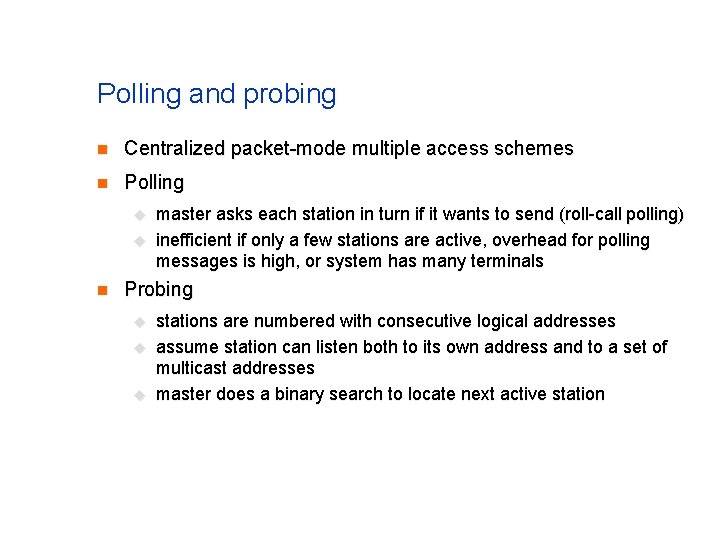 Polling and probing

Centralized packet-mode multiple access schemes

Polling

master asks each station in turn if it wants to send (roll-call polling)

inefficient if only a few stations are active, overhead for polling messages is high, or system has many terminals

Probing

stations are numbered with consecutive logical addresses

assume station can listen both to its own address and to a set of multicast addresses

master does a binary search to locate next active station